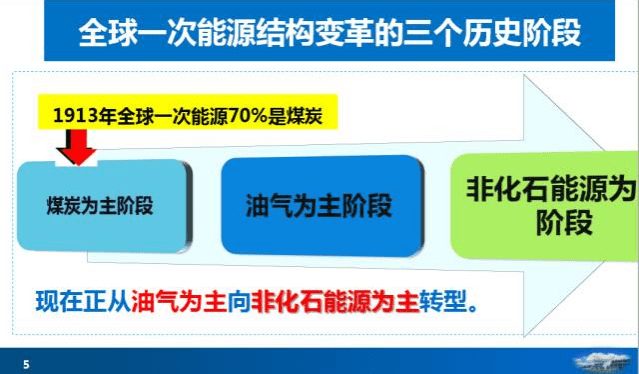 全球一次能源结构变革的三个历史阶段

1913年全球一次能源70%是煤炭

煤炭为主阶段

油气为主阶段

非化石能源为阶段

现在正从油气为主向非化石能源为主转型。

5